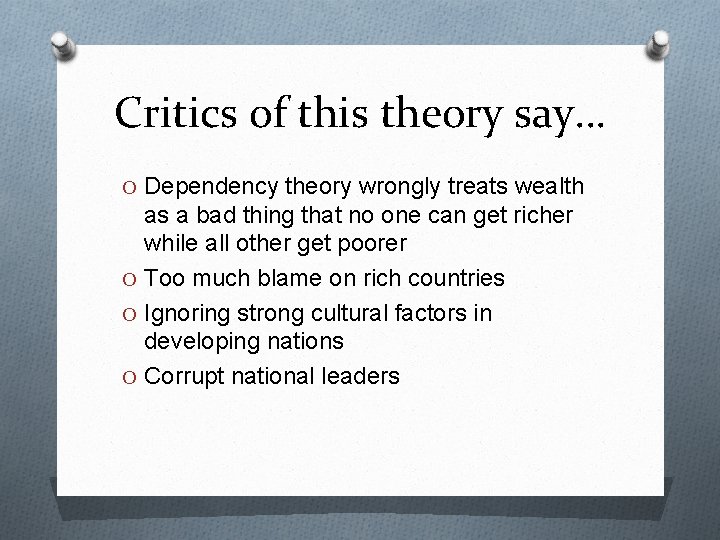 Critics of this theory say…

O Dependency theory wrongly treats wealth as a bad thing that no one can get richer while all other get poorer
O Too much blame on rich countries
O Ignoring strong cultural factors in developing nations
O Corrupt national leaders